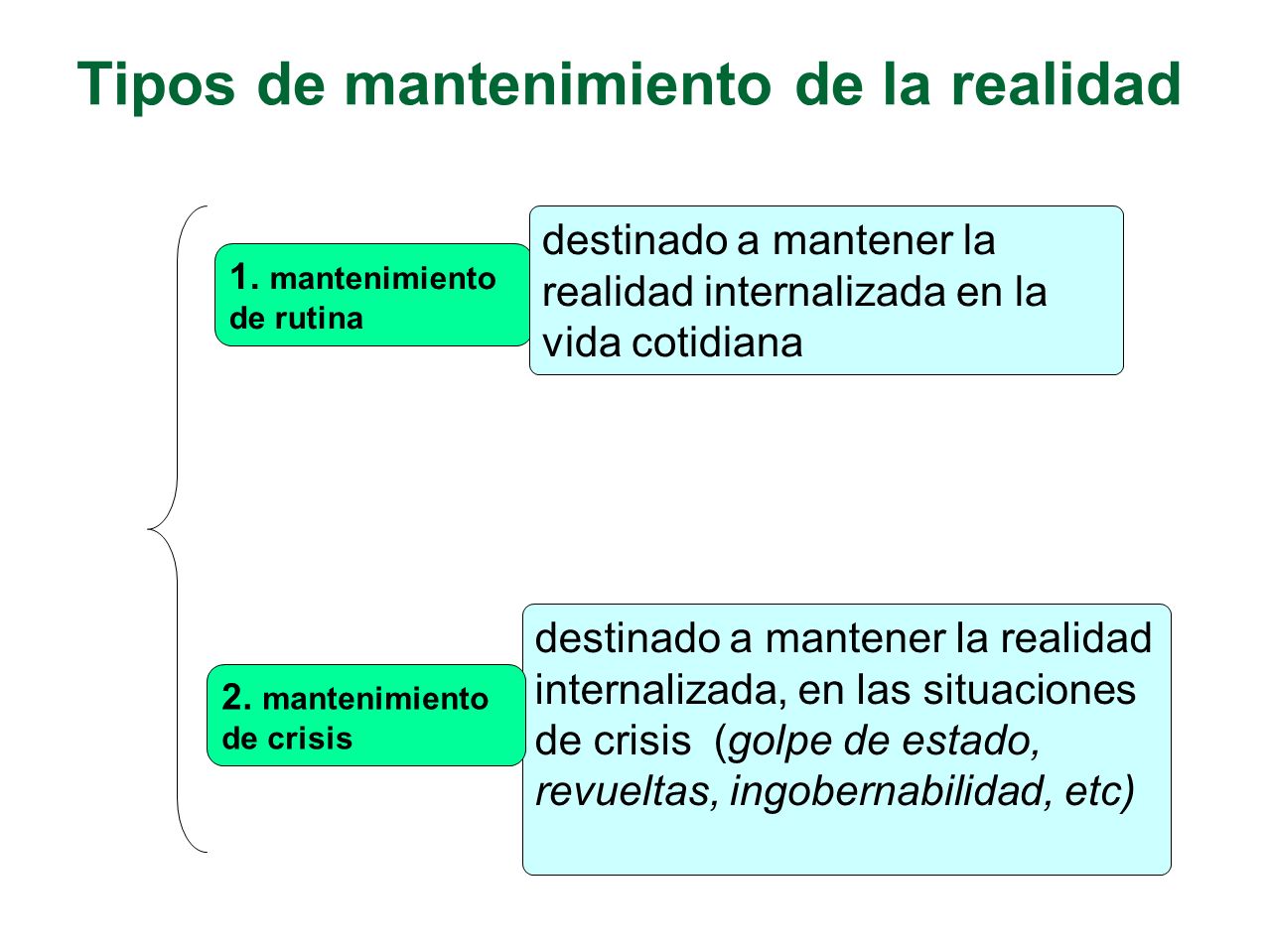 Tipos de mantenimiento de la realidad

1. mantenimiento de rutina

destinado a mantener la realidad internalizada en la vida cotidiana

2. mantenimiento de crisis

destinado a mantener la realidad internalizada, en las situaciones de crisis (golpe de estado, revueltas, ingobernabilidad, etc)